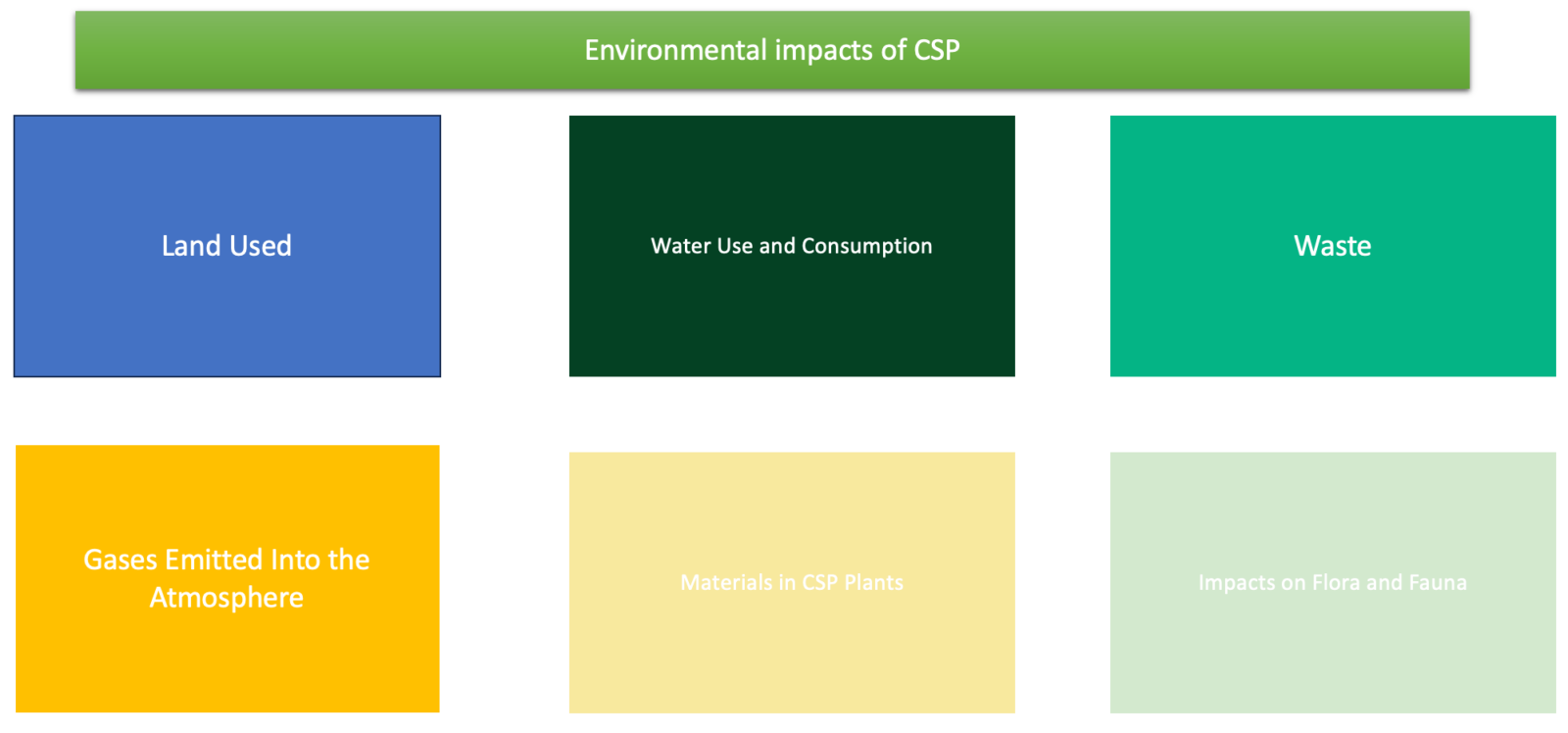 Environmental impacts of CSP

Land Used

Water Use and Consumption

Waste

Gases Emitted Into the Atmosphere

Materials in CSP Plants

Impacts on Flora and Fauna